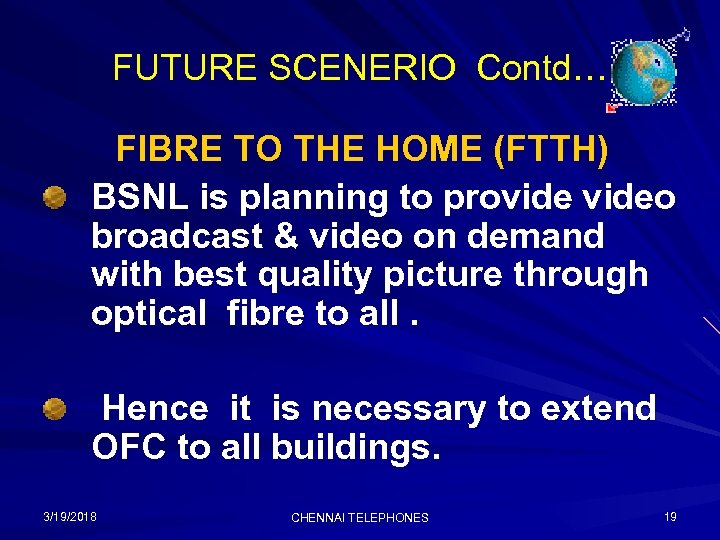 FUTURE SCENERIO Contd…

FIBRE TO THE HOME (FTTH)

BSNL is planning to provide video broadcast & video on demand with best quality picture through optical fibre to all .

Hence it is necessary to extend OFC to all buildings.

3/19/2018

CHENNAI TELEPHONES

19